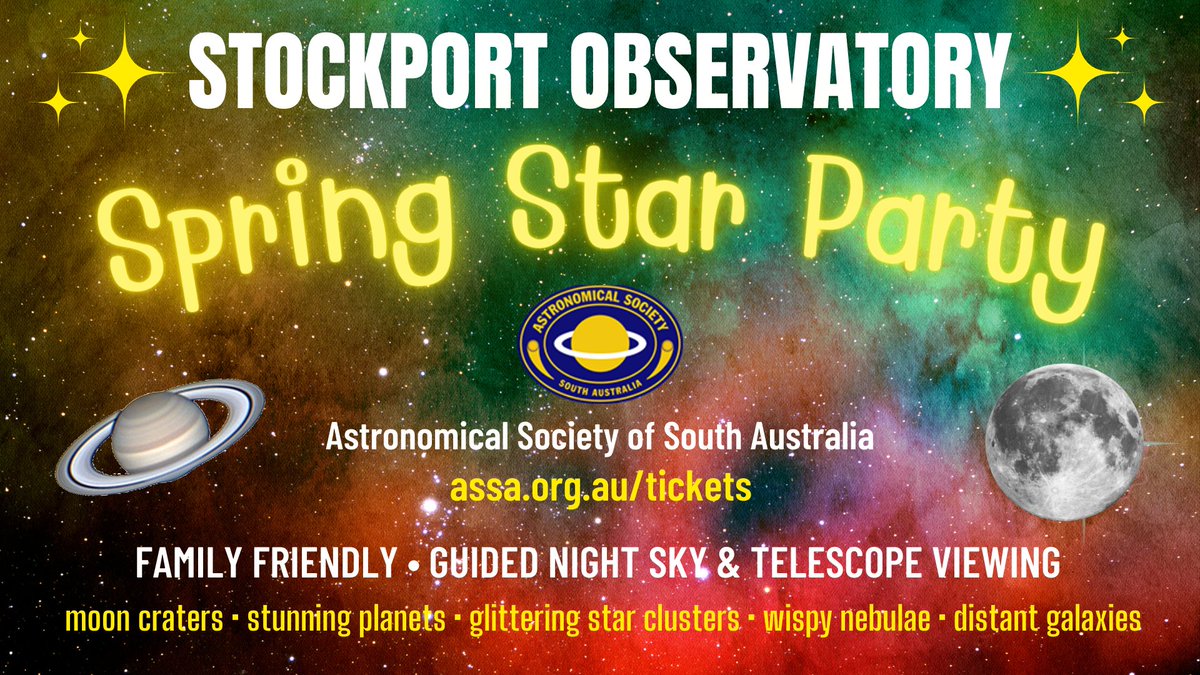 STOCKPORT OBSERVATORY

Spring Star Party

ASTRONOMICAL SOCIETY
SOUTH AUSTRALIA

Astronomical Society of South Australia
assa.org.au/tickets

FAMILY FRIENDLY • GUIDED NIGHT SKY & TELESCOPE VIEWING
moon craters • stunning planets • glittering star clusters • wispy nebulae • distant galaxies